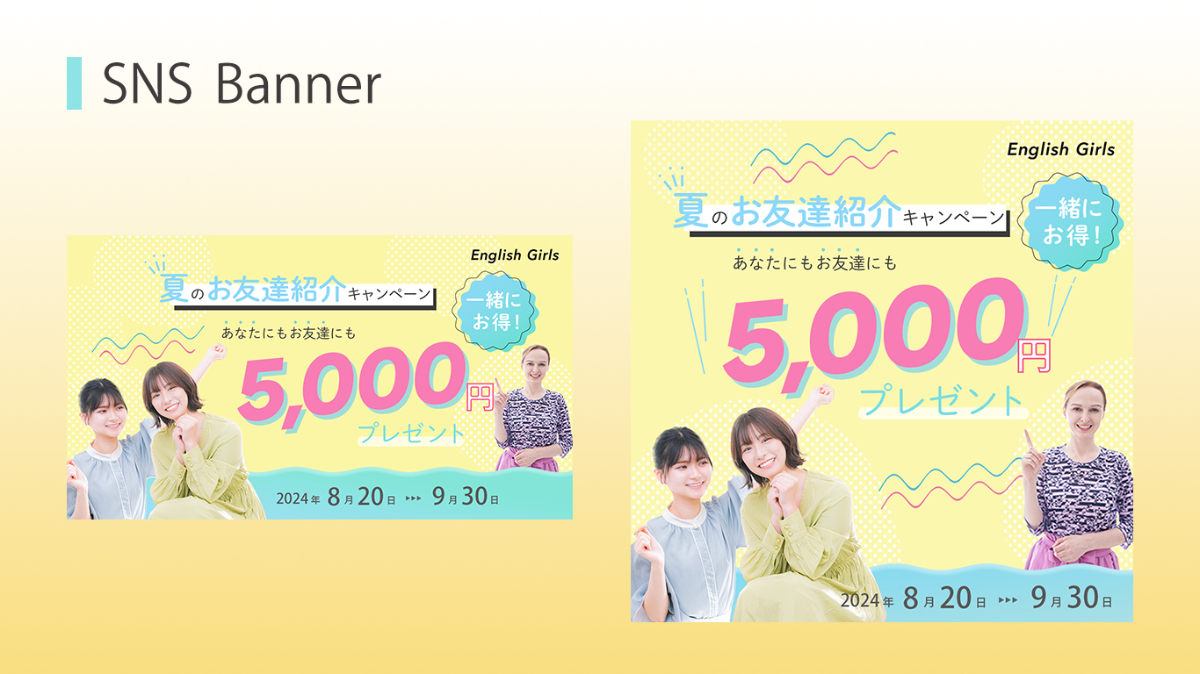 SNS Banner

English Girls

夏のお友達紹介キャンペーン

一緒にお得！

あなたにもお友達にも

5,000円

プレゼント

2024年 8月20日 ▸▸▸ 9月30日

English Girls

夏のお友達紹介キャンペーン

一緒にお得！

あなたにもお友達にも

5,000円

プレゼント

2024年 8月20日 ▸▸▸ 9月30日